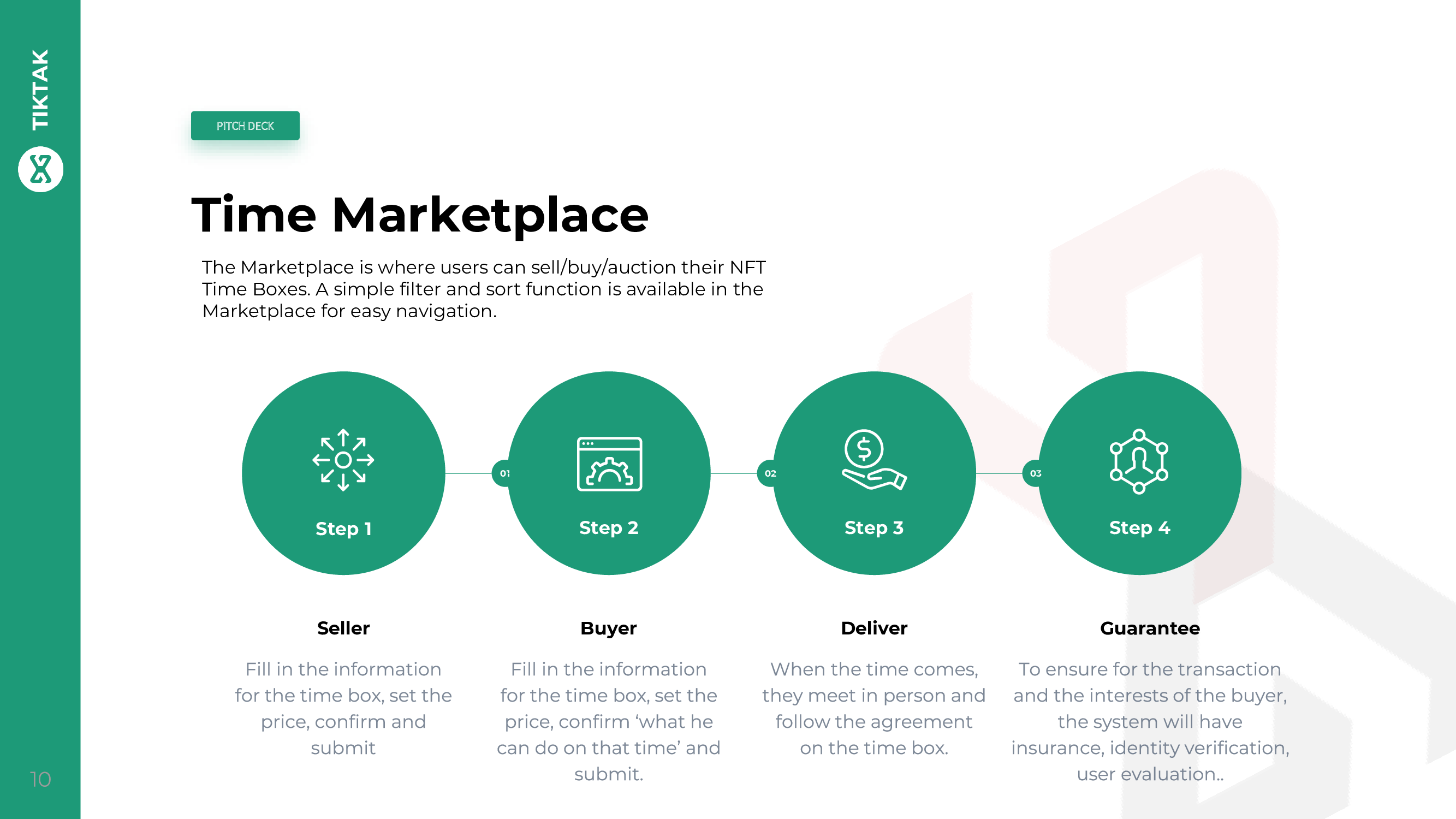 TIKTAK

PITCH DECK

Time Marketplace

The Marketplace is where users can sell/buy/auction their NFT Time Boxes. A simple filter and sort function is available in the Marketplace for easy navigation.

Step 1

01

Step 2

02

Step 3

03

Step 4

Seller

Fill in the information for the time box, set the price, confirm and submit

Buyer

Fill in the information for the time box, set the price, confirm 'what he can do on that time' and submit.

Deliver

When the time comes, they meet in person and follow the agreement on the time box.

Guarantee

To ensure for the transaction and the interests of the buyer, the system will have insurance, identity verification, user evaluation..

10